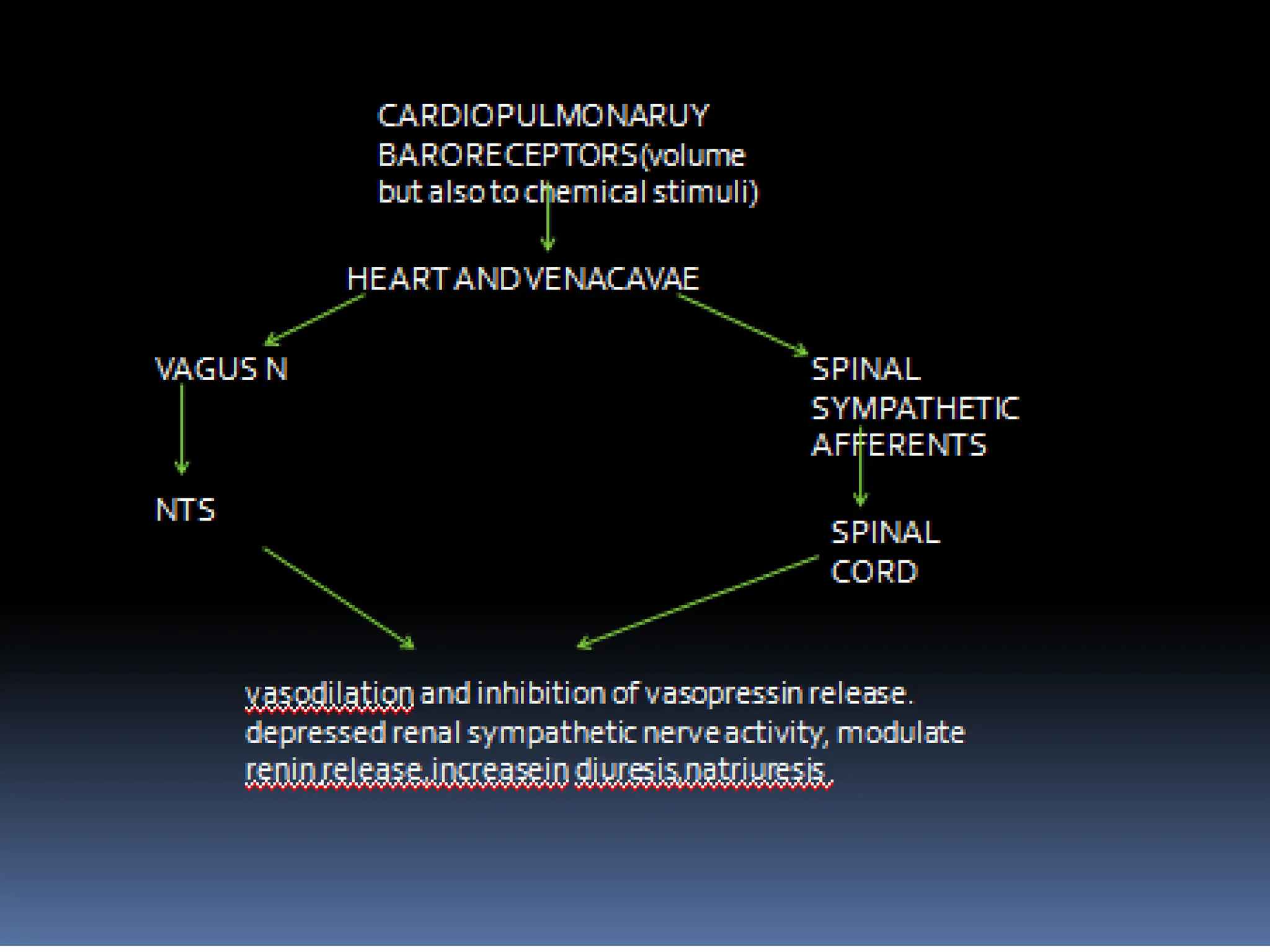 CARDIOPULMONARUY BARORECEPTORS(volume but also to chemical stimuli)

HEART AND VENACAVAE

VAGUS N

SPINAL SYMPATHETIC AFFERENTS

NTS

SPINAL CORD

vasodilation and inhibition of vasopressin release. depressed renal sympathetic nerve activity, modulate renin release,increasein diuresis,natriuresis.